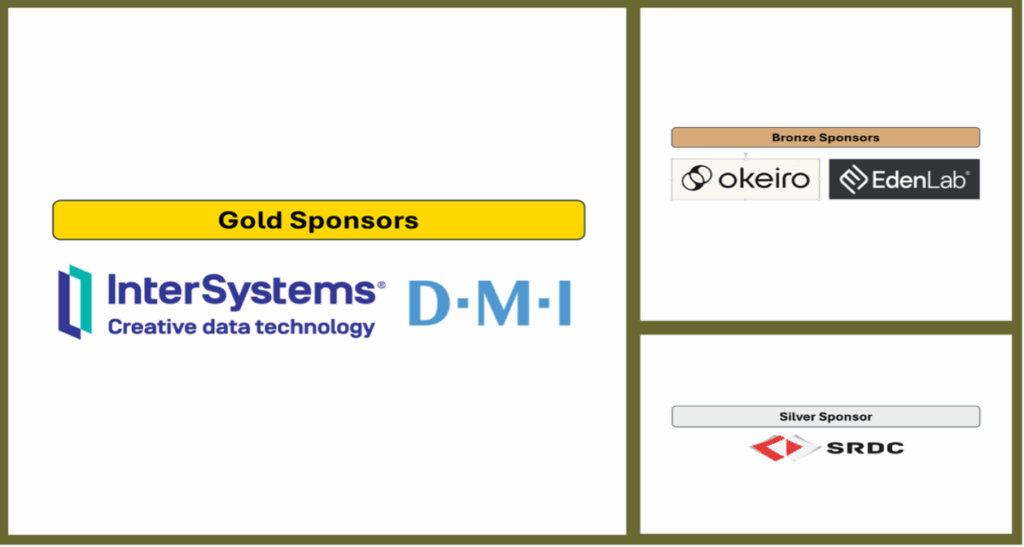 Gold Sponsors

InterSystems®
Creative data technology

D·M·I

Bronze Sponsors

okeiro

EdenLab®

Silver Sponsor

SRDC